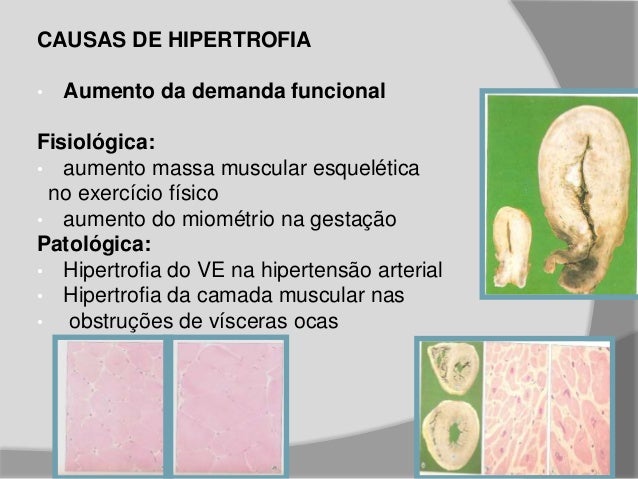 CAUSAS DE HIPERTROFIA

• Aumento da demanda funcional

Fisiológica:
• aumento massa muscular esquelética no exercício físico
• aumento do miométrio na gestação
Patológica:
• Hipertrofia do VE na hipertensão arterial
• Hipertrofia da camada muscular nas
• obstruções de vísceras ocas